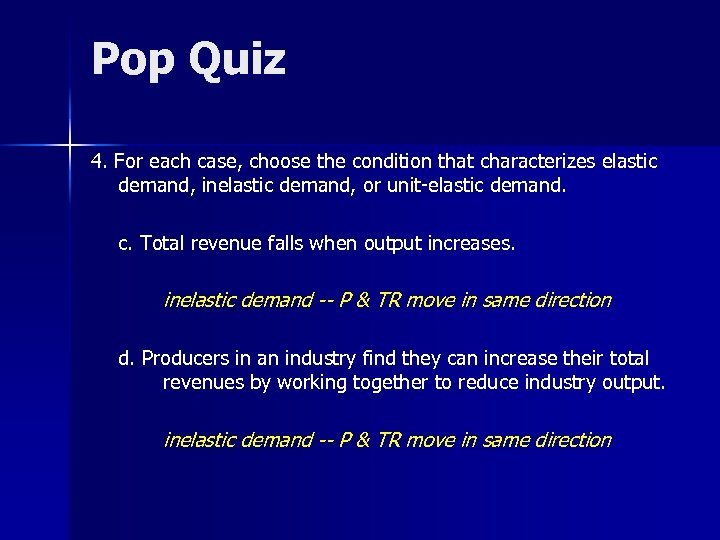 Pop Quiz

4. For each case, choose the condition that characterizes elastic demand, inelastic demand, or unit-elastic demand.

c. Total revenue falls when output increases.

inelastic demand -- P & TR move in same direction

d. Producers in an industry find they can increase their total revenues by working together to reduce industry output.

inelastic demand -- P & TR move in same direction